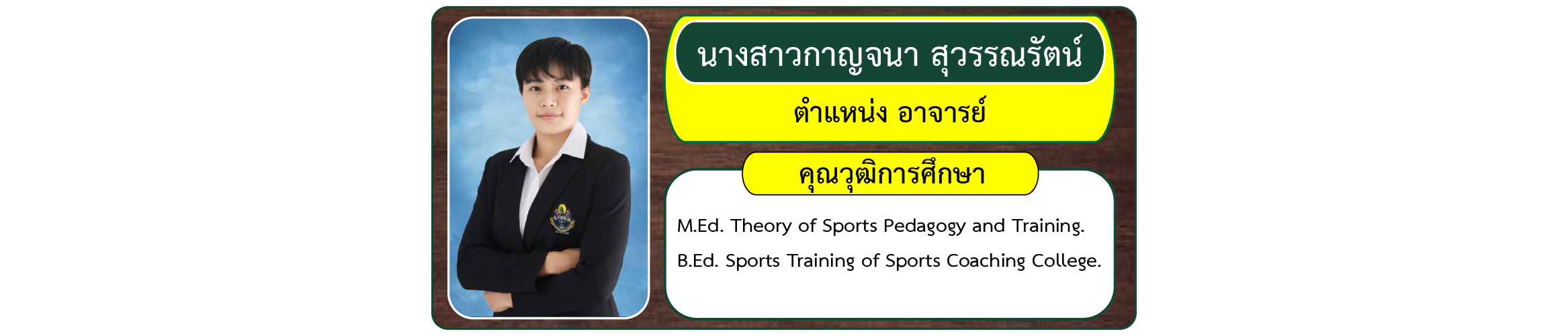 นางสาวกาญจนา สุวรรณรัตน์

ตำแหน่ง อาจารย์

คุณวุฒิการศึกษา

M.Ed. Theory of Sports Pedagogy and Training.

B.Ed. Sports Training of Sports Coaching College.